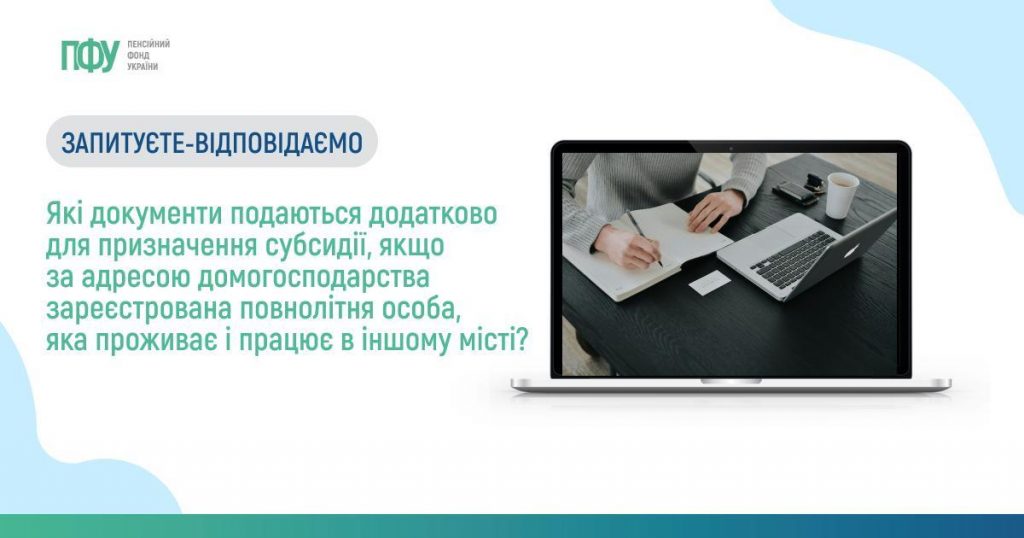 ПФУ ПЕНСІЙНИЙ ФОНД УКРАЇНИ

ЗАПИТУЄТЕ-ВІДПОВІДАЄМО

Які документи подаються додатково для призначення субсидії, якщо за адресою домогосподарства зареєстрована повнолітня особа, яка проживає і працює в іншому місті?